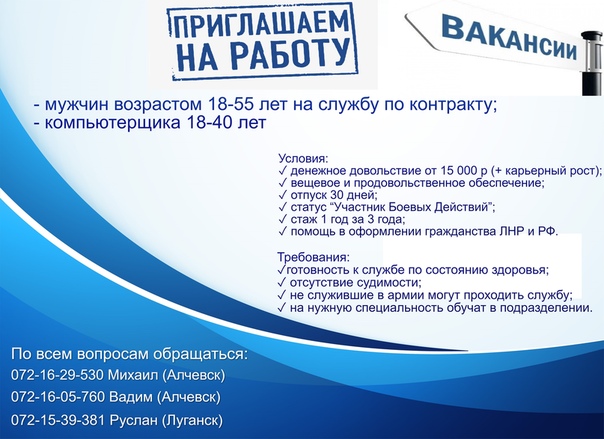 ПРИГЛАШАЕМ НА РАБОТУ

ВАКАНСИИ

- мужчин возрастом 18-55 лет на службу по контракту;
- компьютерщика 18-40 лет

Условия:
✓ денежное довольствие от 15 000 р (+ карьерный рост);
✓ вещевое и продовольственное обеспечение;
✓ отпуск 30 дней;
✓ статус "Участник Боевых Действий";
✓ стаж 1 год за 3 года;
✓ помощь в оформлении гражданства ЛНР и РФ.

Требования:
✓готовность к службе по состоянию здоровья;
✓ отсутствие судимости;
✓ не служившие в армии могут проходить службу;
✓ на нужную специальность обучат в подразделении.

По всем вопросам обращаться:
072-16-29-530 Михаил (Алчевск)
072-16-05-760 Вадим (Алчевск)
072-15-39-381 Руслан (Луганск)